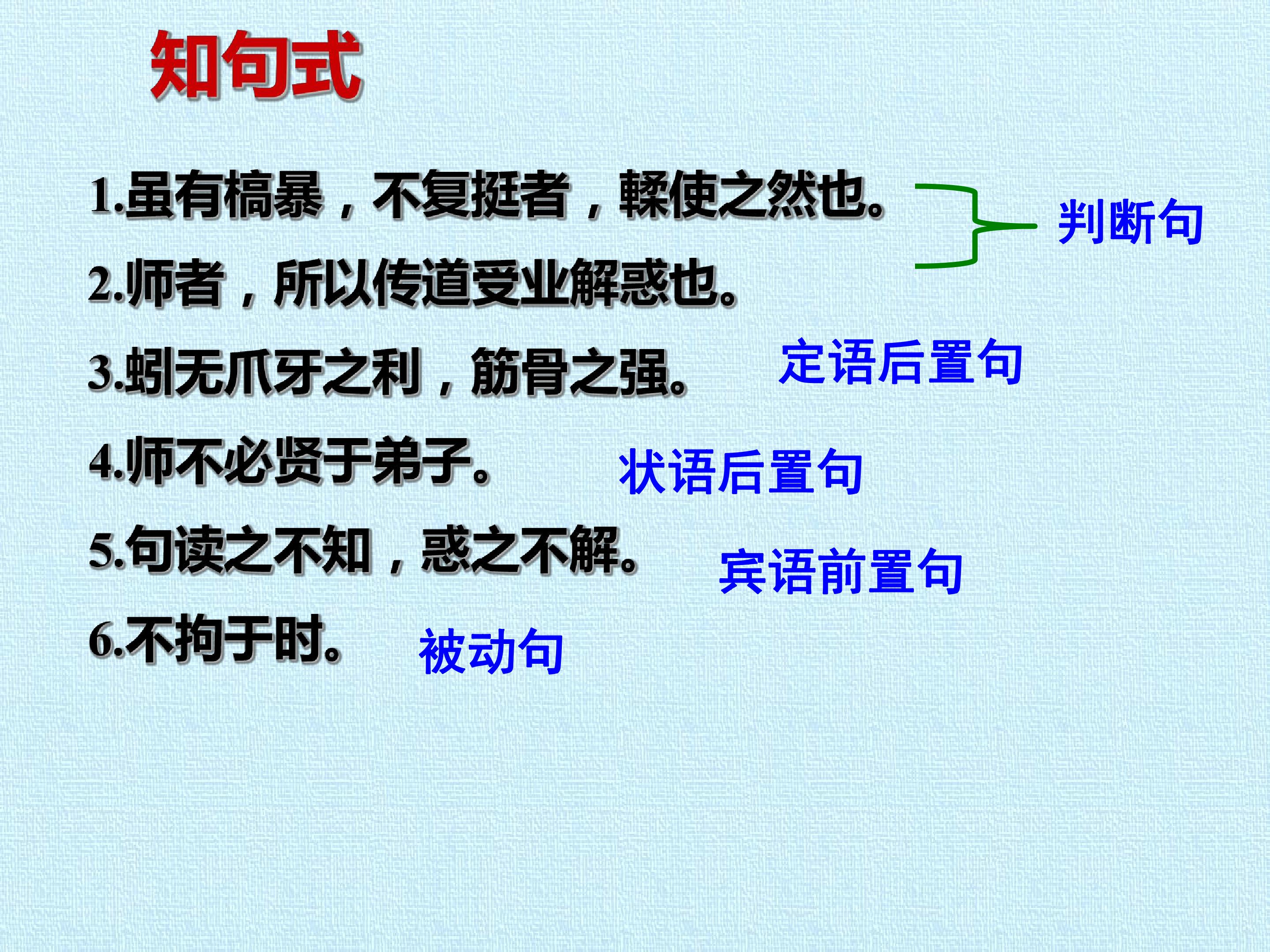 知句式

1.虽有槁暴，不复挺者，輮使之然也。

2.师者，所以传道受业解惑也。

判断句

3.蚓无爪牙之利，筋骨之强。 定语后置句

4.师不必贤于弟子。 状语后置句

5.句读之不知，惑之不解。 宾语前置句

6.不拘于时。 被动句